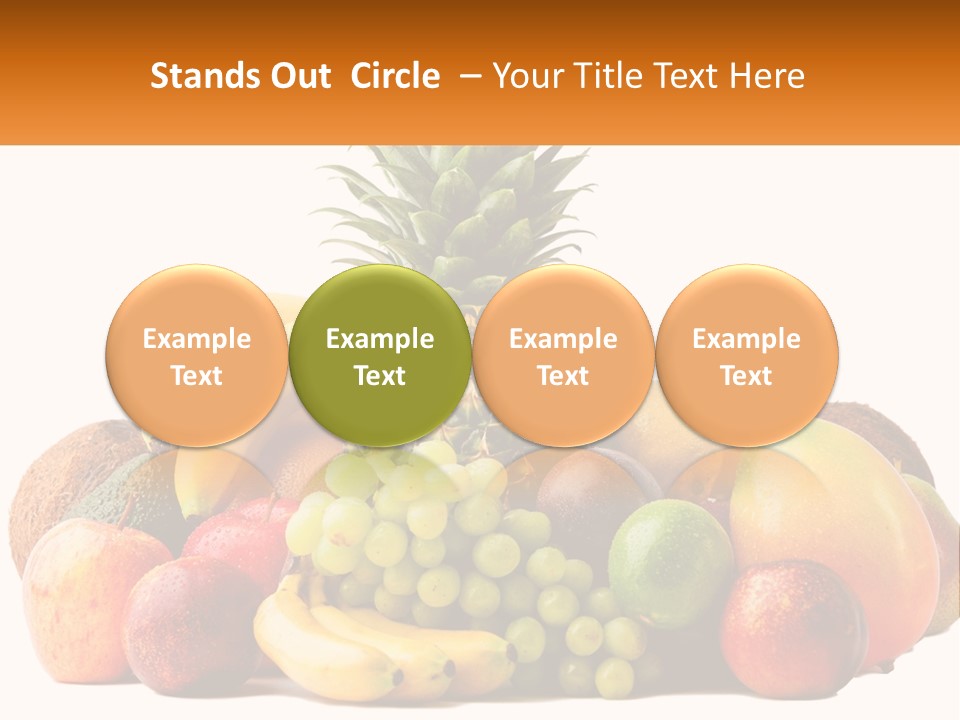 Stands Out Circle – Your Title Text Here

Example Text

Example Text

Example Text

Example Text